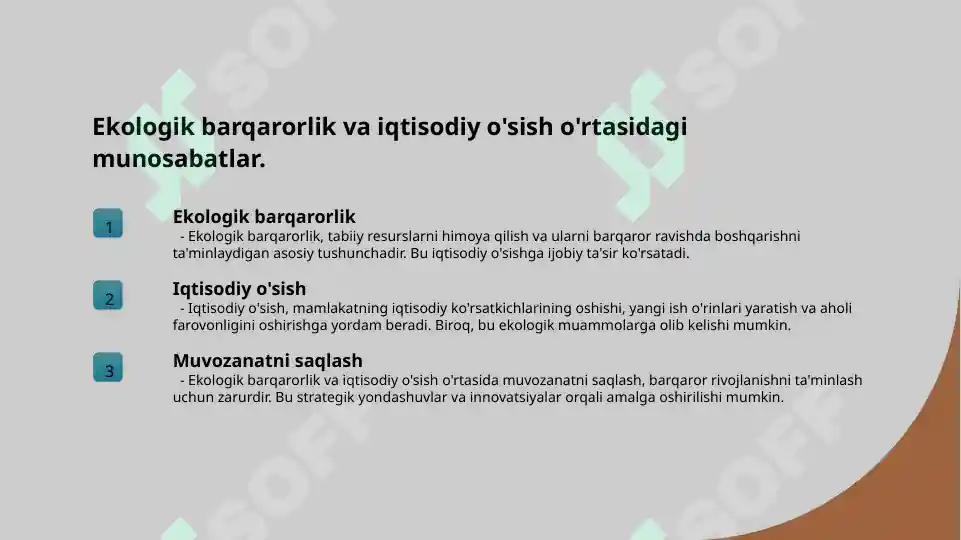 Ekologik barqarorlik va iqtisodiy o'sish o'rtasidagi munosabatlar.

1

Ekologik barqarorlik

- Ekologik barqarorlik, tabiiy resurslarni himoya qilish va ularni barqaror ravishda boshqarishni ta'minlaydigan asosiy tushunchadir. Bu iqtisodiy o'sishga ijobiy ta'sir ko'rsatadi.

2

Iqtisodiy o'sish

- Iqtisodiy o'sish, mamlakatning iqtisodiy ko'rsatkichlarining oshishi, yangi ish o'rinlari yaratish va aholi farovonligini oshirishga yordam beradi. Biroq, bu ekologik muammolarga olib kelishi mumkin.

3

Muvozanatni saqlash

- Ekologik barqarorlik va iqtisodiy o'sish o'rtasida muvozanatni saqlash, barqaror rivojlanishni ta'minlash uchun zarurdir. Bu strategik yondashuvlar va innovatsiyalar orqali amalga oshirilishi mumkin.

SOFF